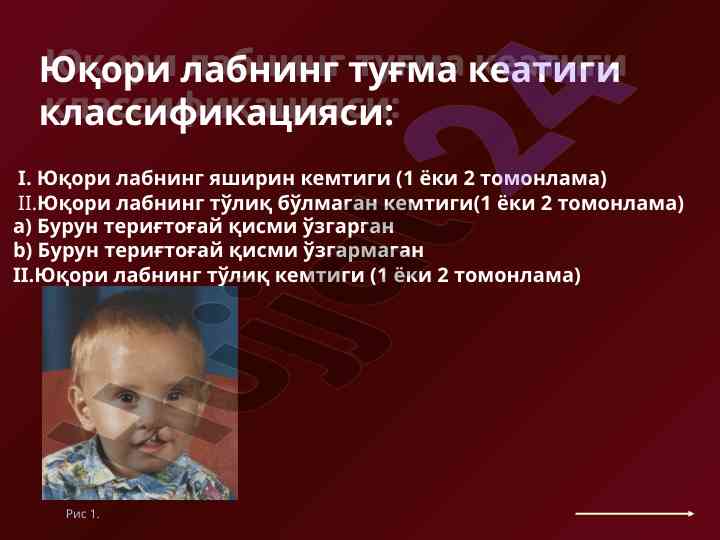 Юқори лабнинг туғма кеатиги классификацияси:

I. Юқори лабнинг яширин кемтиги (1 ёки 2 томонлама)
II.Юқори лабнинг тўлиқ бўлмаган кемтиги(1 ёки 2 томонлама)
a) Бурун териғтоғай қисми ўзгарган
b) Бурун териғтоғай қисми ўзгармаган
II.Юқори лабнинг тўлиқ кемтиги (1 ёки 2 томонлама)

Рис 1.